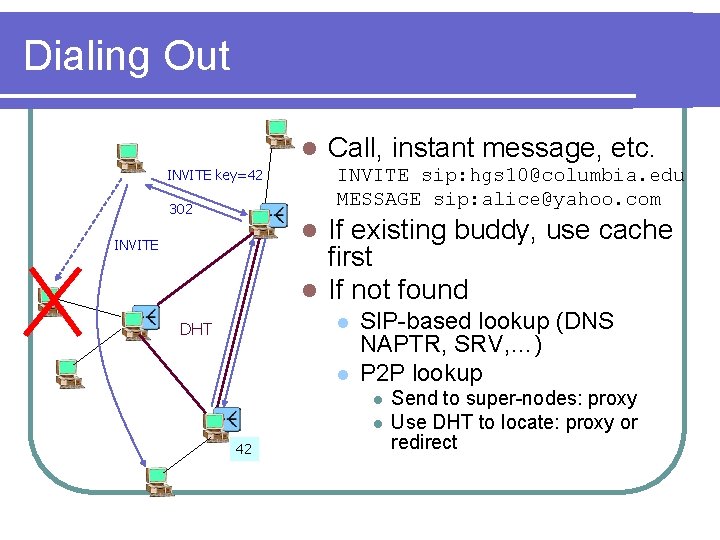 Dialing Out

INVITE key=42

302

INVITE

DHT

42

Call, instant message, etc.
INVITE sip:hgs10@columbia.edu
MESSAGE sip:alice@yahoo.com

If existing buddy, use cache first

If not found

SIP-based lookup (DNS NAPTR, SRV,...)

P2P lookup

Send to super-nodes: proxy

Use DHT to locate: proxy or redirect